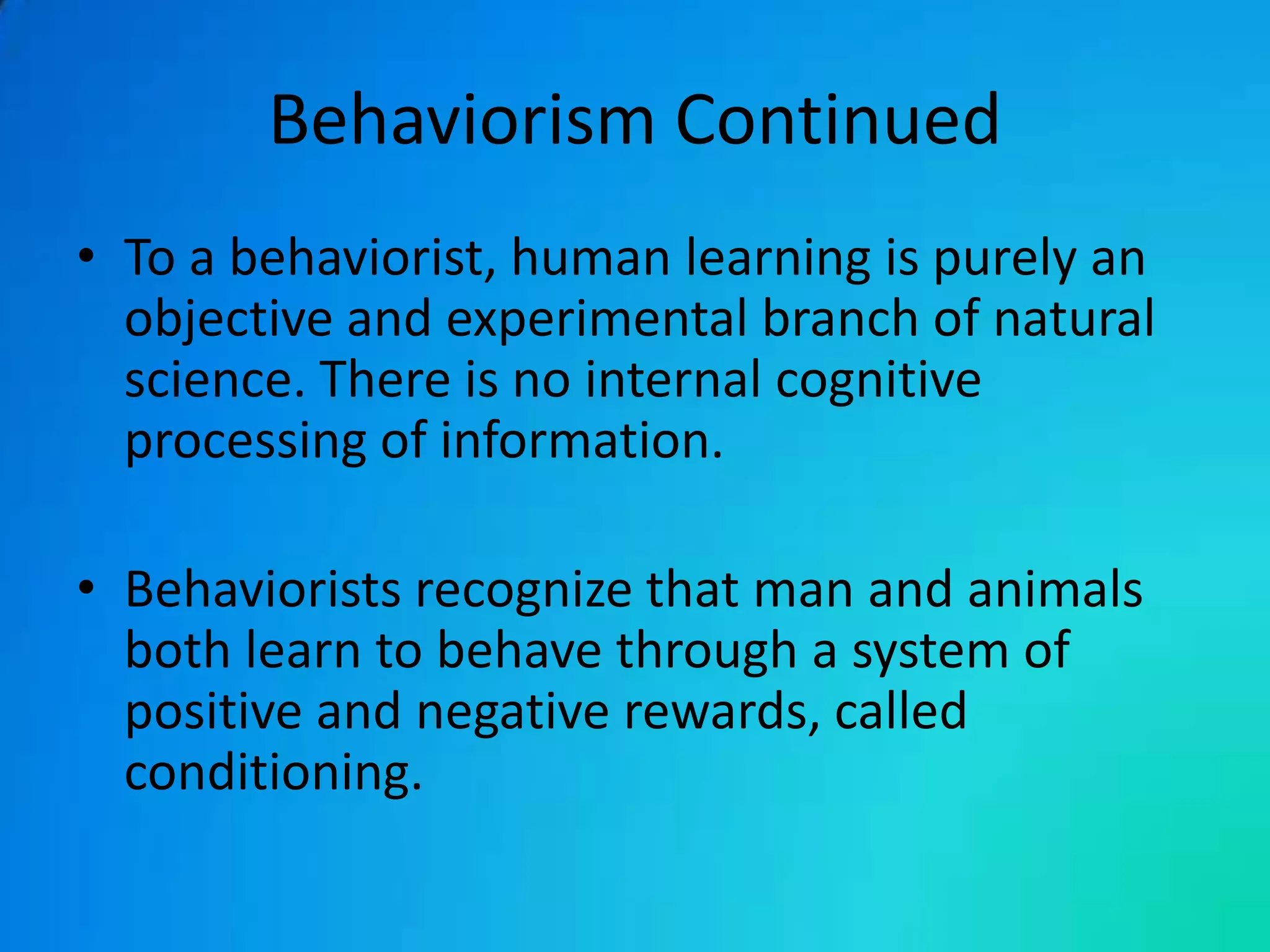 Behaviorism Continued

• To a behaviorist, human learning is purely an objective and experimental branch of natural science. There is no internal cognitive processing of information.

• Behaviorists recognize that man and animals both learn to behave through a system of positive and negative rewards, called conditioning.